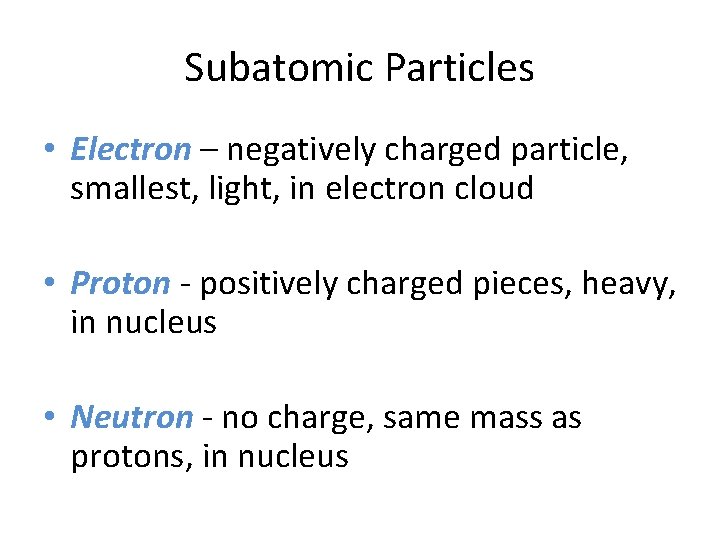 Subatomic Particles

• Electron – negatively charged particle, smallest, light, in electron cloud

• Proton - positively charged pieces, heavy, in nucleus

• Neutron - no charge, same mass as protons, in nucleus